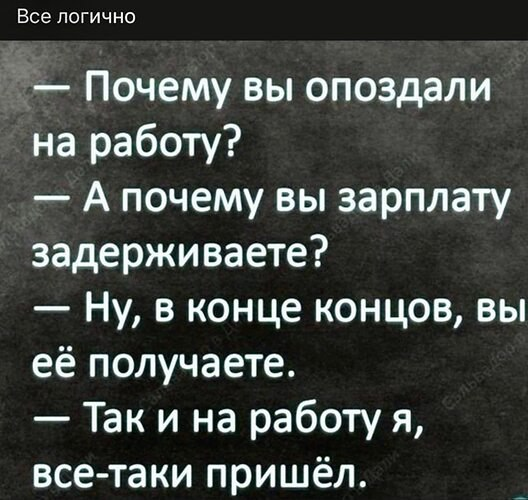 Все логично

— Почему вы опоздали на работу?
— А почему вы зарплату задерживаете?
— Ну, в конце концов, вы её получаете.
— Так и на работу я, все-таки пришёл.